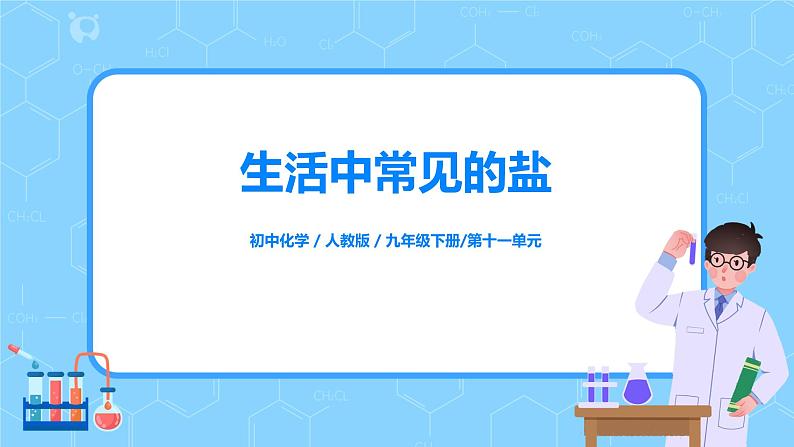 生活中常见的盐

初中化学 / 人教版 / 九年级下册/第十一单元